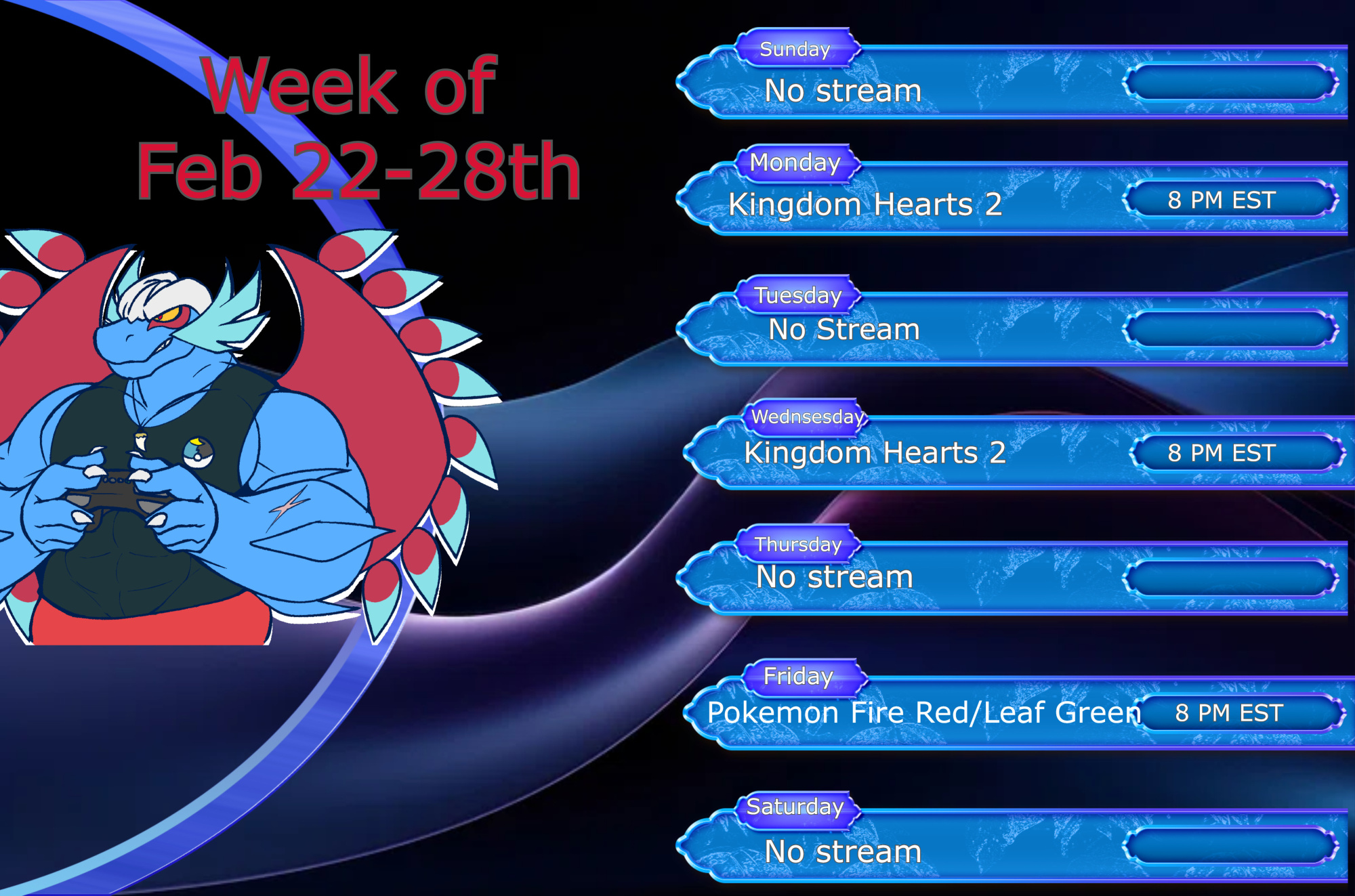 Week of
Feb 22-28th

Sunday
No stream

Monday
Kingdom Hearts 2
8 PM EST

Tuesday
No Stream

Wednsesday
Kingdom Hearts 2
8 PM EST

Thursday
No stream

Friday
Pokemon Fire Red/Leaf Green
8 PM EST

Saturday
No stream